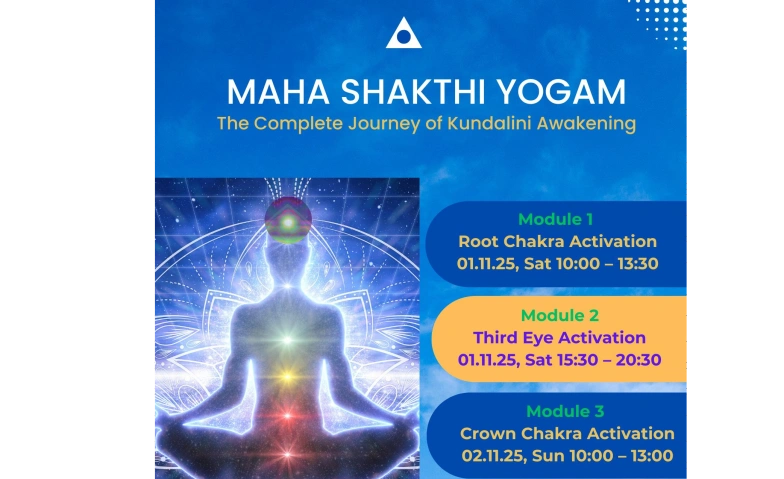 MAHA SHAKTHI YOGAM
The Complete Journey of Kundalini Awakening

Module 1
Root Chakra Activation
01.11.25, Sat 10:00 – 13:30

Module 2
Third Eye Activation
01.11.25, Sat 15:30 – 20:30

Module 3
Crown Chakra Activation
02.11.25, Sun 10:00 – 13:00